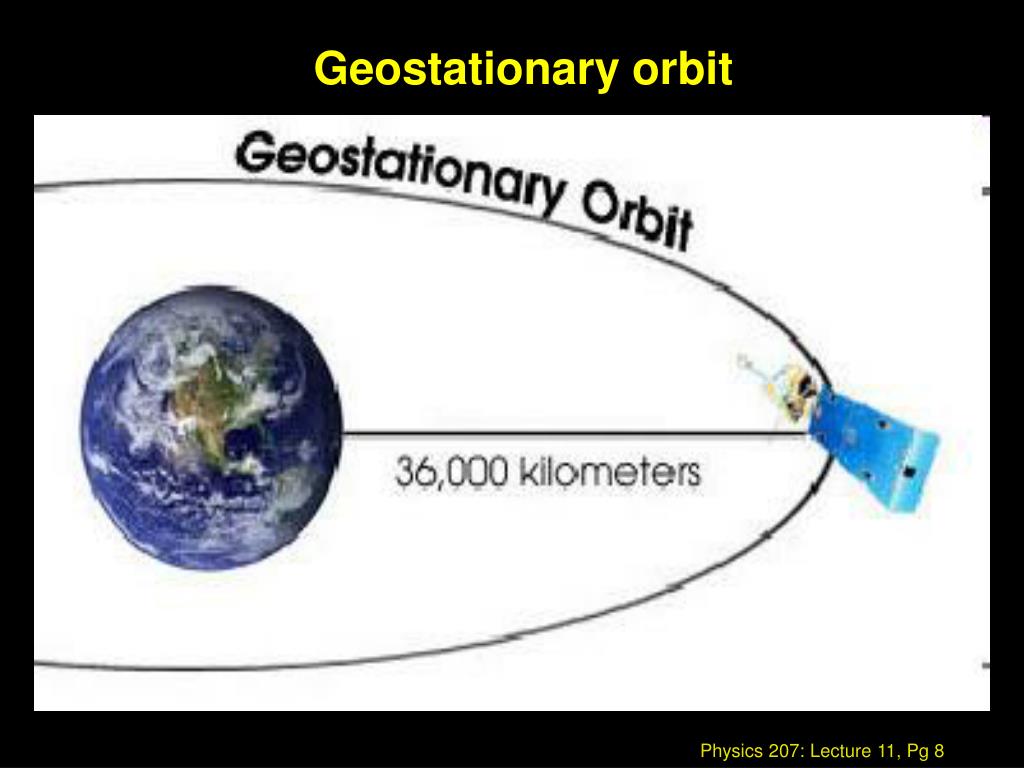 Geostationary orbit

Geostationary Orbit

36,000 kilometers

Physics 207: Lecture 11, Pg 8